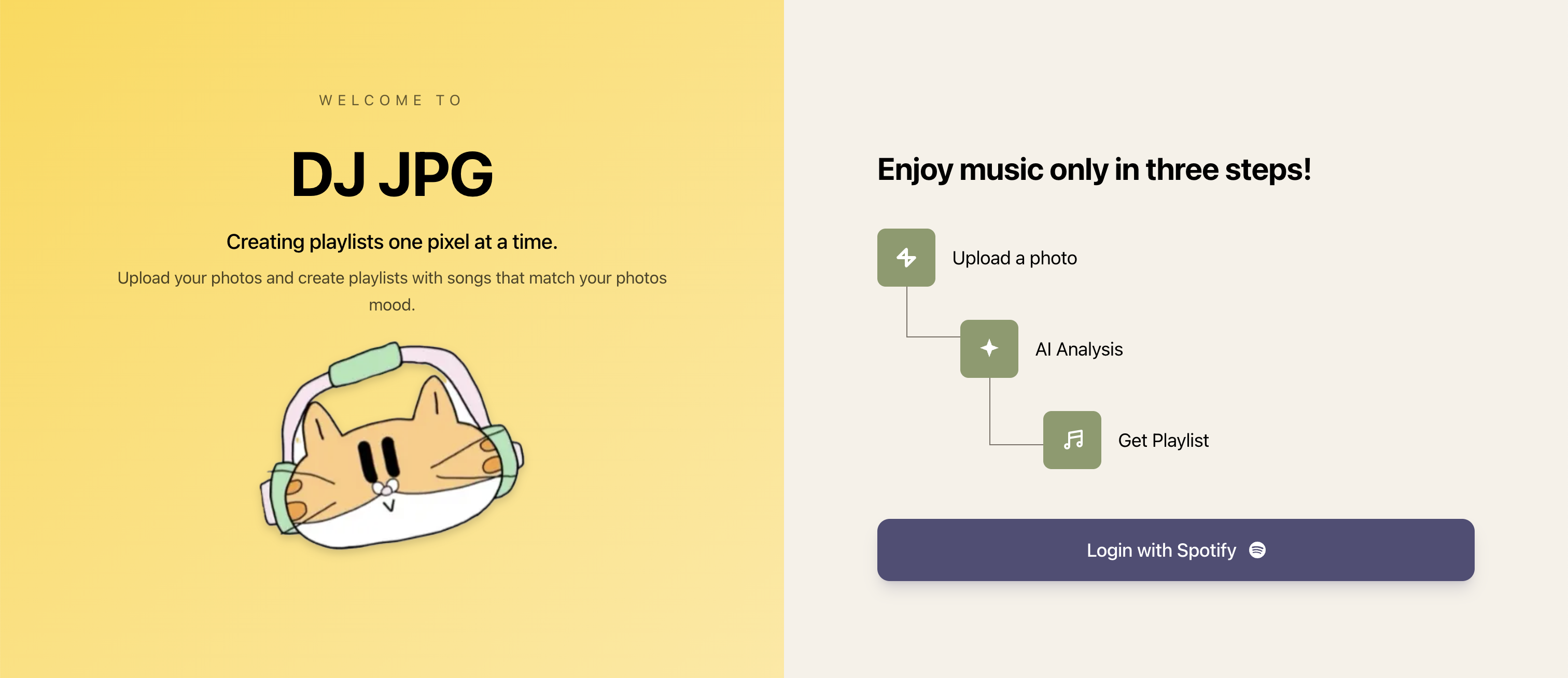 WELCOME TO

DJ JPG

Creating playlists one pixel at a time.

Upload your photos and create playlists with songs that match your photos mood.

Enjoy music only in three steps!

Upload a photo

AI Analysis

Get Playlist

Login with Spotify